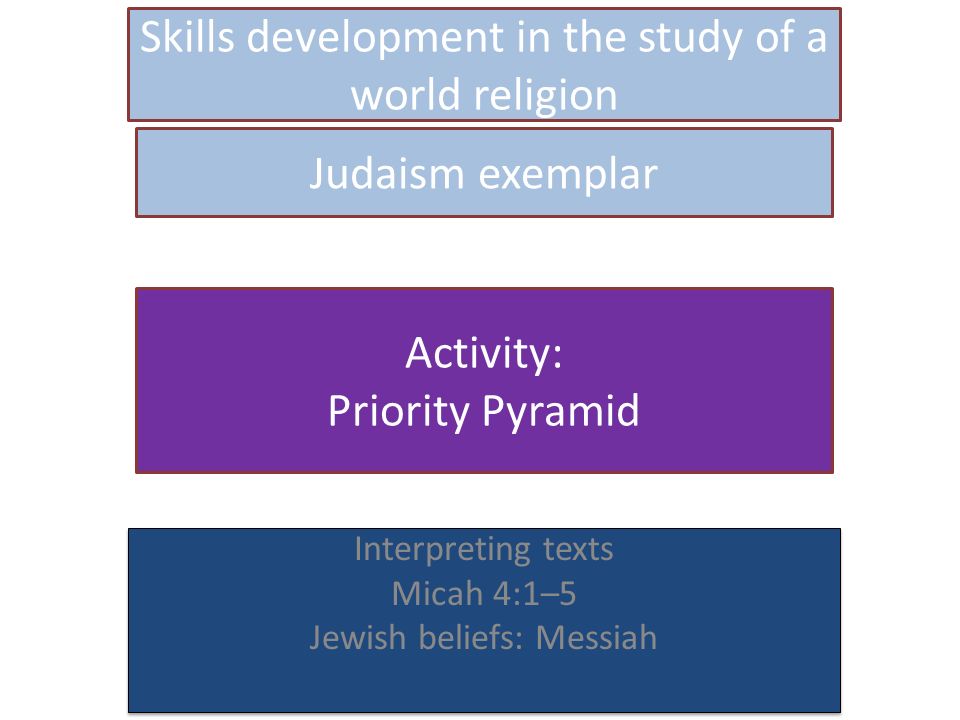 Skills development in the study of a world religion

Judaism exemplar

Activity:
Priority Pyramid

Interpreting texts
Micah 4:1–5
Jewish beliefs: Messiah